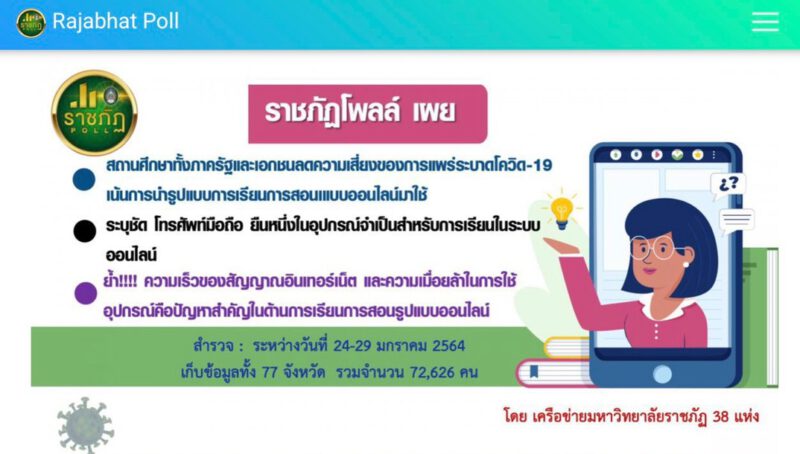 Rajabhat Poll

ราชภัฏ POLL

ราชภัฏโพลล์ เผย

สถานศึกษาทั้งภาครัฐและเอกชนลดความเสี่ยงของการแพร่ระบาดโควิด-19 เน้นการนำรูปแบบการเรียนการสอนแบบออนไลน์มาใช้

ระบุชัด โทรศัพท์มือถือ ยืนหนึ่งในอุปกรณ์จำเป็นสำหรับการเรียนในระบบออนไลน์

ย้ำ!!!! ความเร็วของสัญญาณอินเทอร์เน็ต และความเมื่อยล้าในการใช้อุปกรณ์คือปัญหาสำคัญในด้านการเรียนการสอนรูปแบบออนไลน์

¿?

สำรวจ : ระหว่างวันที่ 24-29 มกราคม 2564
เก็บข้อมูลทั้ง 77 จังหวัด รวมจำนวน 72,626 คน

โดย เครือข่ายมหาวิทยาลัยราชภัฏ 38 แห่ง